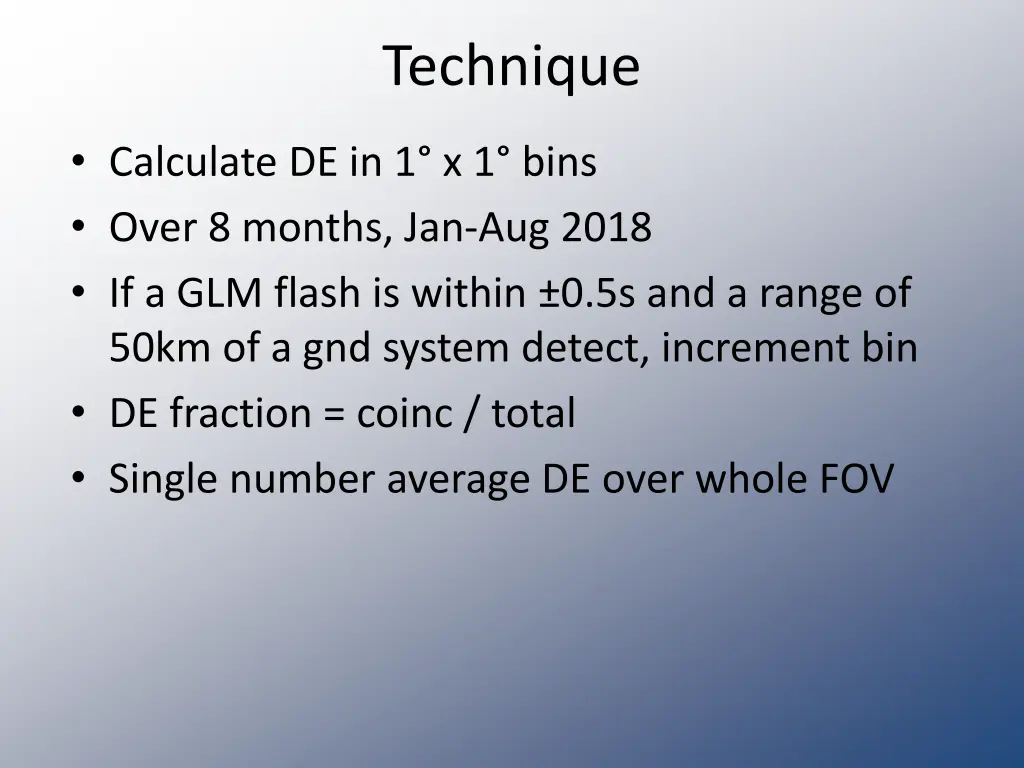 Technique

• Calculate DE in 1° x 1° bins
• Over 8 months, Jan-Aug 2018
• If a GLM flash is within ±0.5s and a range of 50km of a gnd system detect, increment bin
• DE fraction = coinc / total
• Single number average DE over whole FOV